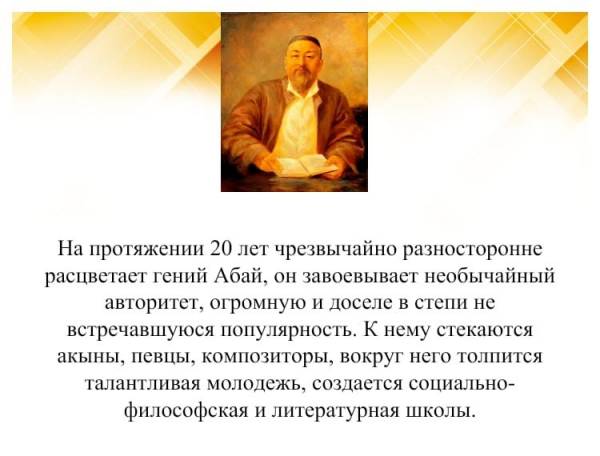 На протяжении 20 лет чрезвычайно разносторонне расцветает гений Абай, он завоевывает необычайный авторитет, огромную и доселе в степи не встречавшуюся популярность. К нему стекаются акыны, певцы, композиторы, вокруг него толпится талантливая молодежь, создается социально-философская и литературная школы.